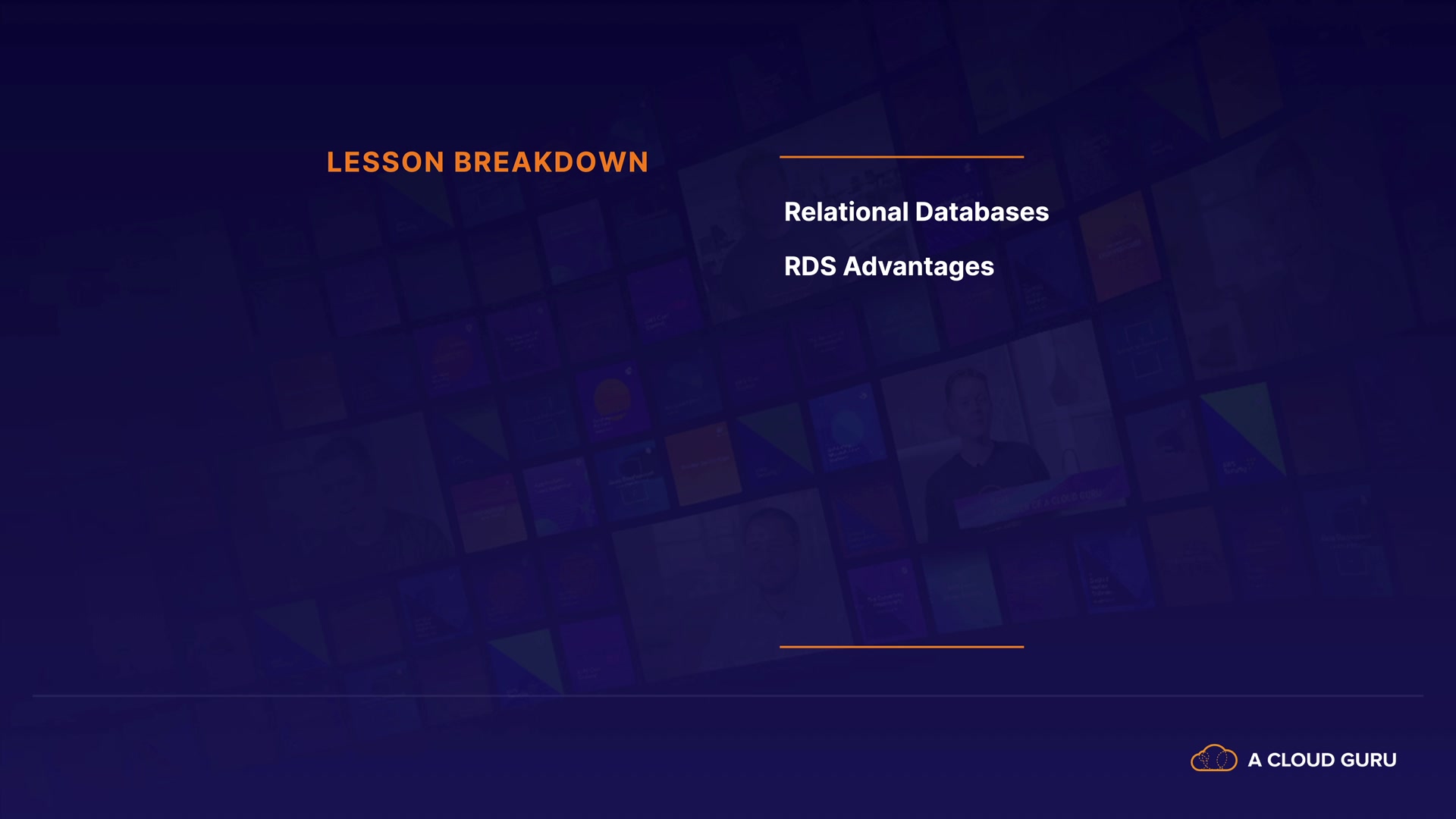 LESSON BREAKDOWN

Relational Databases

RDS Advantages

A CLOUD GURU